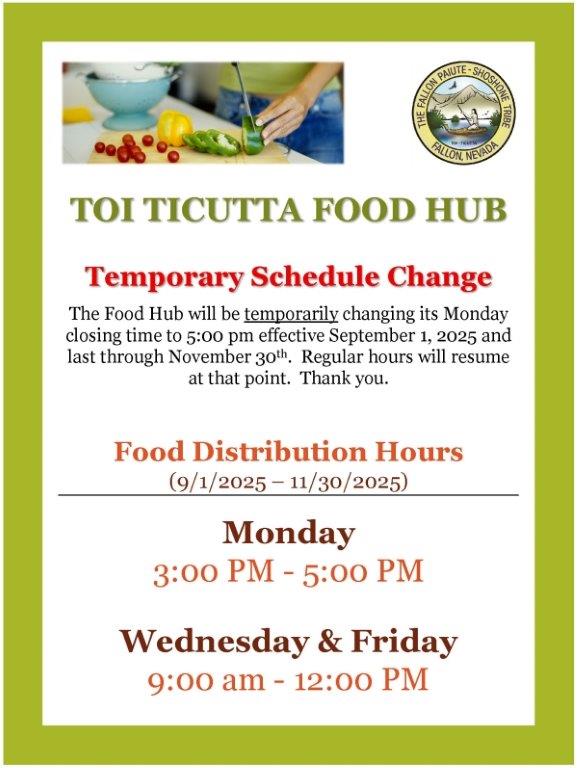 THE FALLON PAIUTE - SHOSHONE TRIBE
FALLON, NEVADA

TOI TICUTTA FOOD HUB

Temporary Schedule Change

The Food Hub will be temporarily changing its Monday closing time to 5:00 pm effective September 1, 2025 and last through November 30th. Regular hours will resume at that point. Thank you.

Food Distribution Hours
(9/1/2025 – 11/30/2025)

Monday
3:00 PM - 5:00 PM

Wednesday & Friday
9:00 am - 12:00 PM